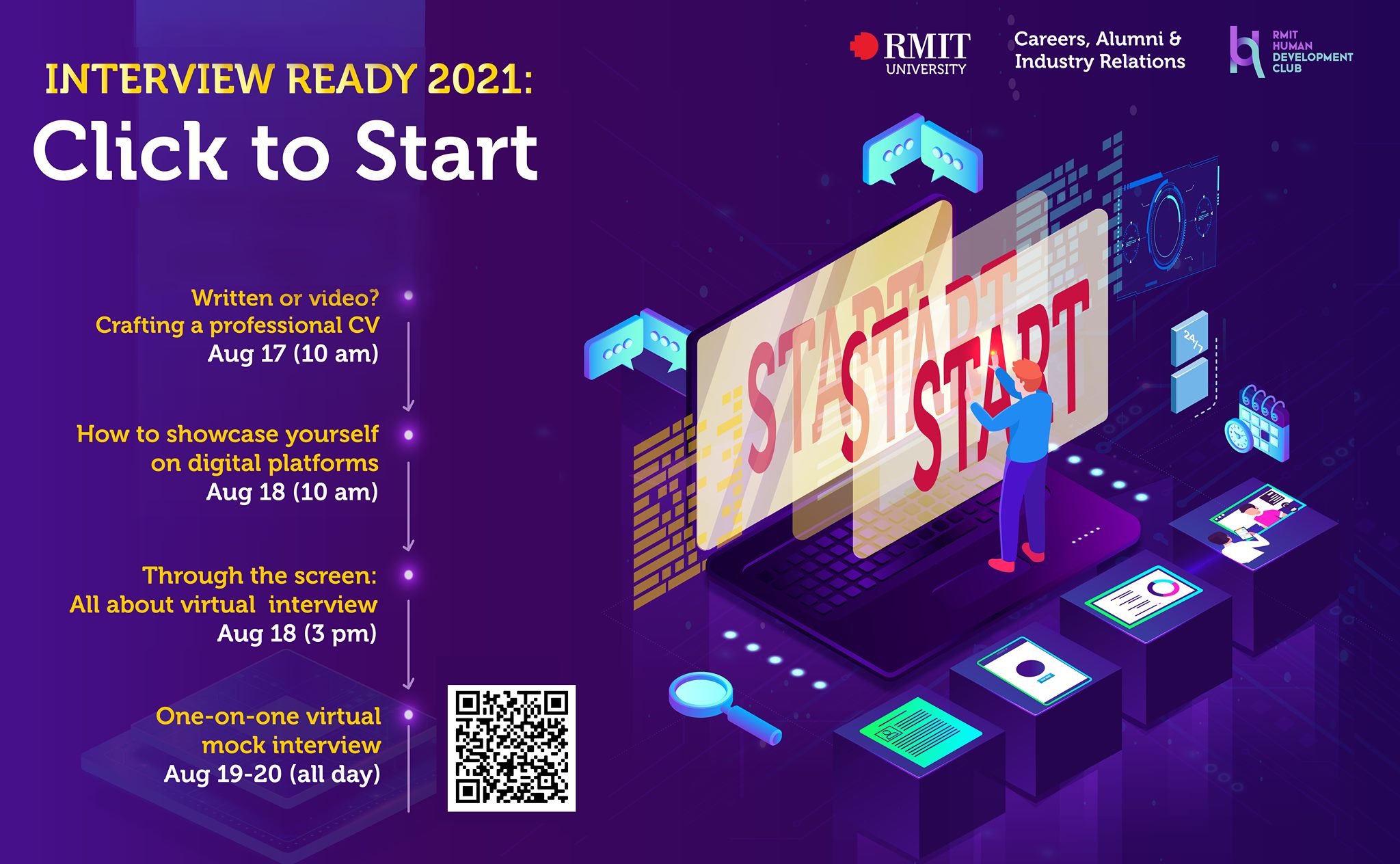 RMIT UNIVERSITY

Careers, Alumni & Industry Relations

RMIT HUMAN DEVELOPMENT CLUB

INTERVIEW READY 2021:

Click to Start

Written or video? Crafting a professional CV
Aug 17 (10 am)

How to showcase yourself on digital platforms
Aug 18 (10 am)

Through the screen: All about virtual interview
Aug 18 (3 pm)

One-on-one virtual mock interview
Aug 19-20 (all day)

START START START

24/7